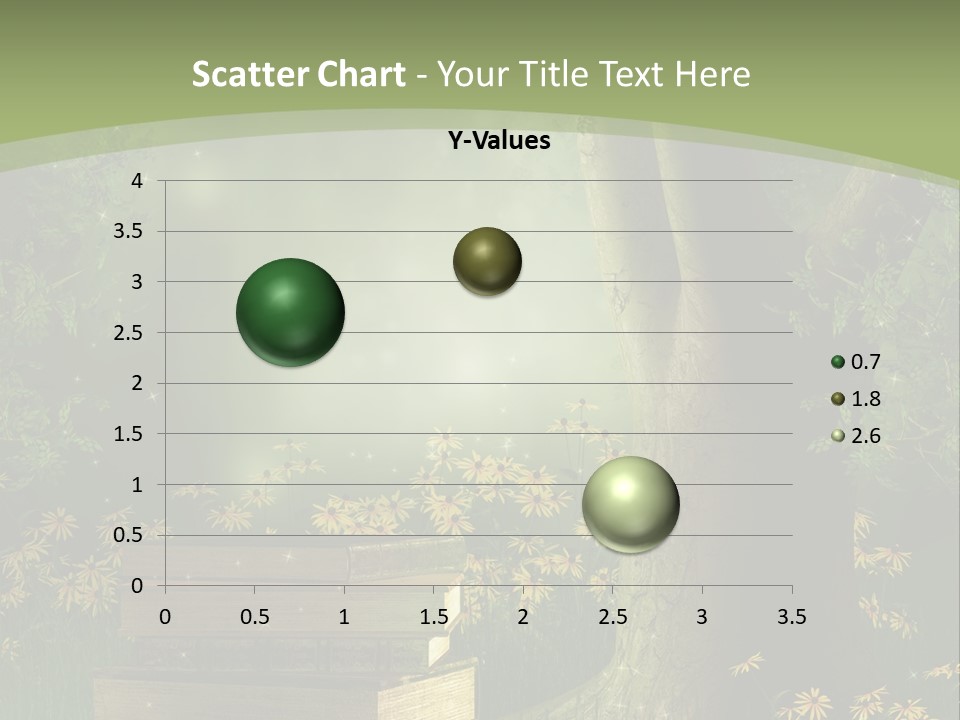 Scatter Chart - Your Title Text Here

Y-Values

4
3.5
3
2.5
2
1.5
1
0.5
0

0 0.5 1 1.5 2 2.5 3 3.5

0.7
1.8
2.6